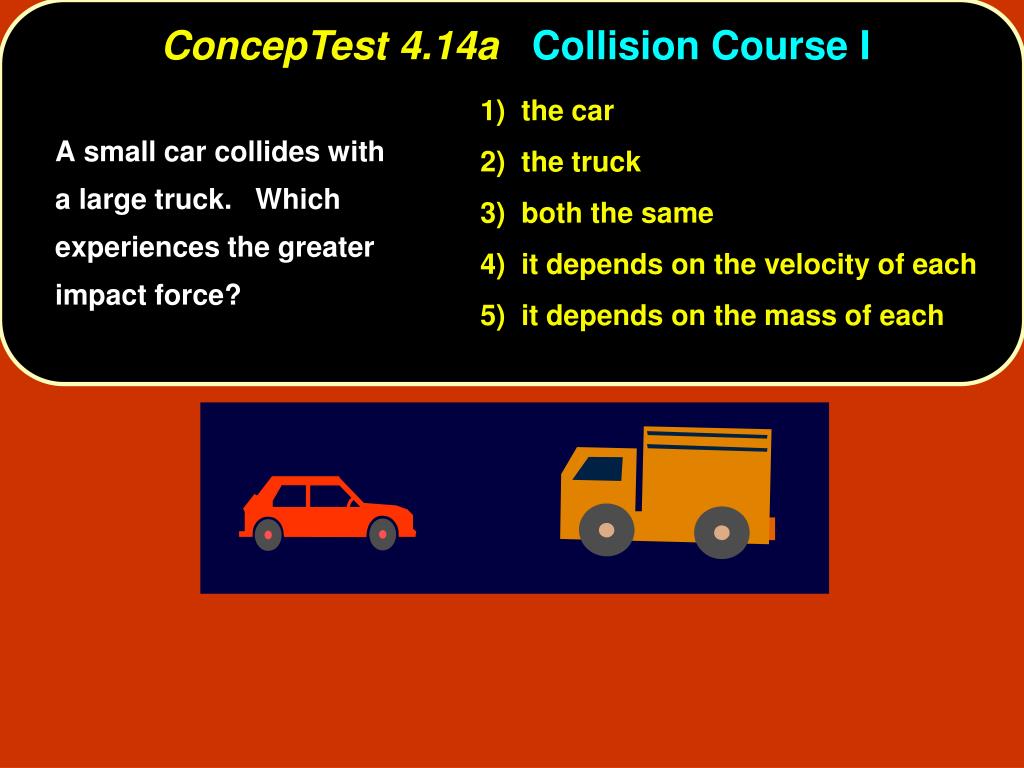 ConcepTest 4.14a Collision Course I

A small car collides with a large truck. Which experiences the greater impact force?

1) the car
2) the truck
3) both the same
4) it depends on the velocity of each
5) it depends on the mass of each